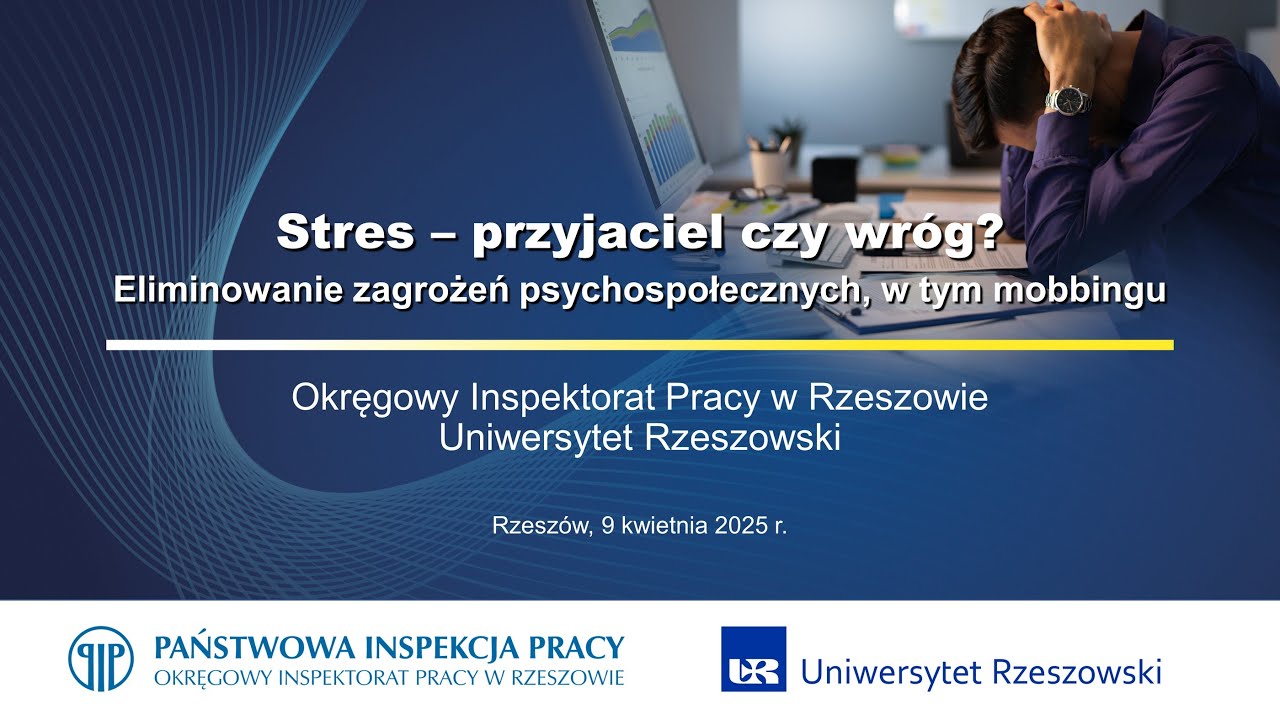 Stres – przyjaciel czy wróg?
Eliminowanie zagrożeń psychospołecznych, w tym mobbingu

Okręgowy Inspektorat Pracy w Rzeszowie
Uniwersytet Rzeszowski

Rzeszów, 9 kwietnia 2025 r.

PIP PAŃSTWOWA INSPEKCJA PRACY
OKRĘGOWY INSPEKTORAT PRACY W RZESZOWIE

UR Uniwersytet Rzeszowski